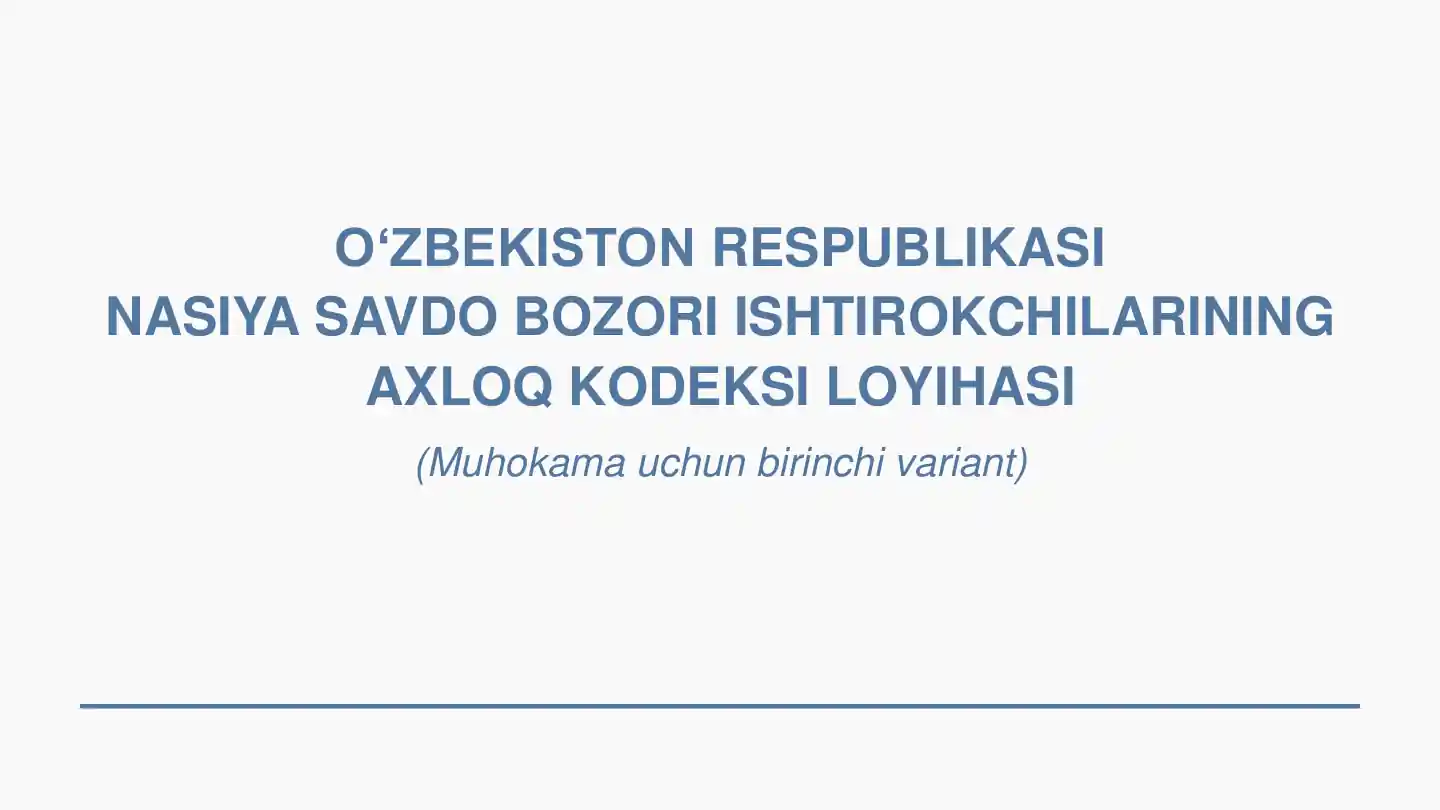 O‘ZBEKISTON RESPUBLIKASI
NASIYA SAVDO BOZORI ISHTIROKCHILARINING
AXLOQ KODEKSI LOYIHASI

(Muhokama uchun birinchi variant)